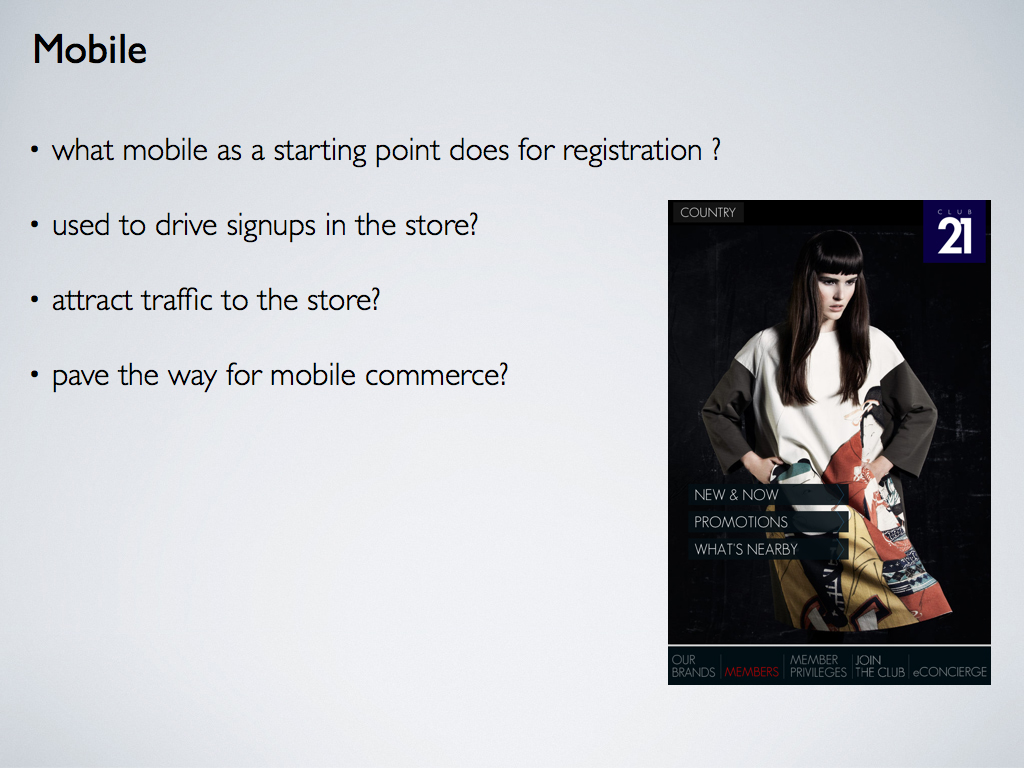 Mobile

• what mobile as a starting point does for registration ?

• used to drive signups in the store?

• attract traffic to the store?

• pave the way for mobile commerce?

COUNTRY

CLUB
21

NEW & NOW
PROMOTIONS
WHAT'S NEARBY

OUR BRANDS
MEMBERS
MEMBER PRIVILEGES
JOIN THE CLUB
eCONCIERGE